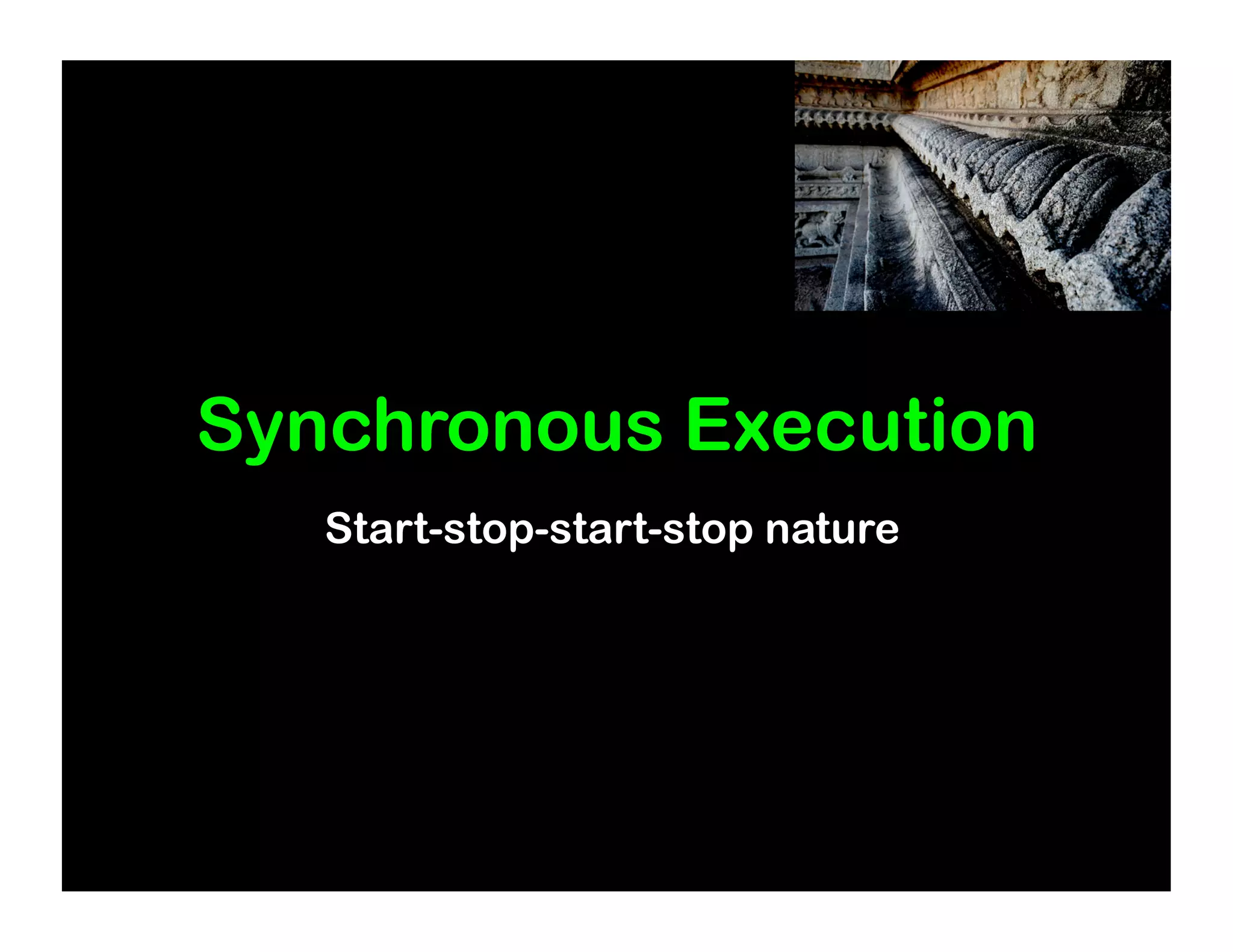 Synchronous Execution

Start-stop-start-stop nature